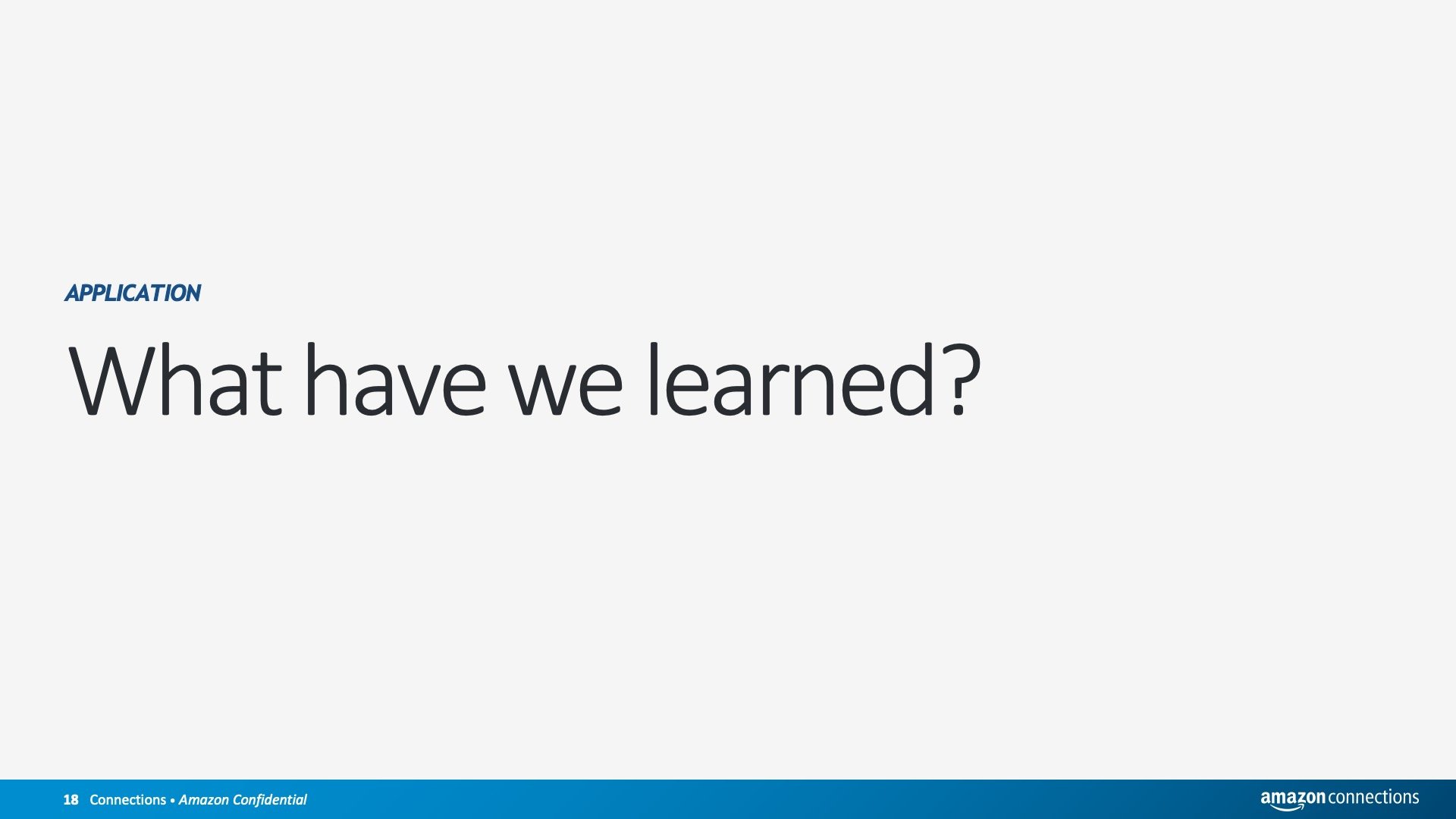 APPLICATION

What have we learned?

18 Connections • Amazon Confidential

amazon connections